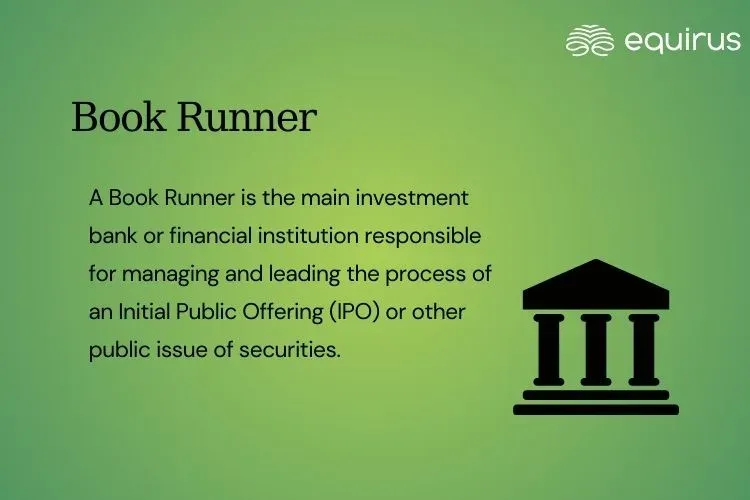 equirus

Book Runner

A Book Runner is the main investment bank or financial institution responsible for managing and leading the process of an Initial Public Offering (IPO) or other public issue of securities.